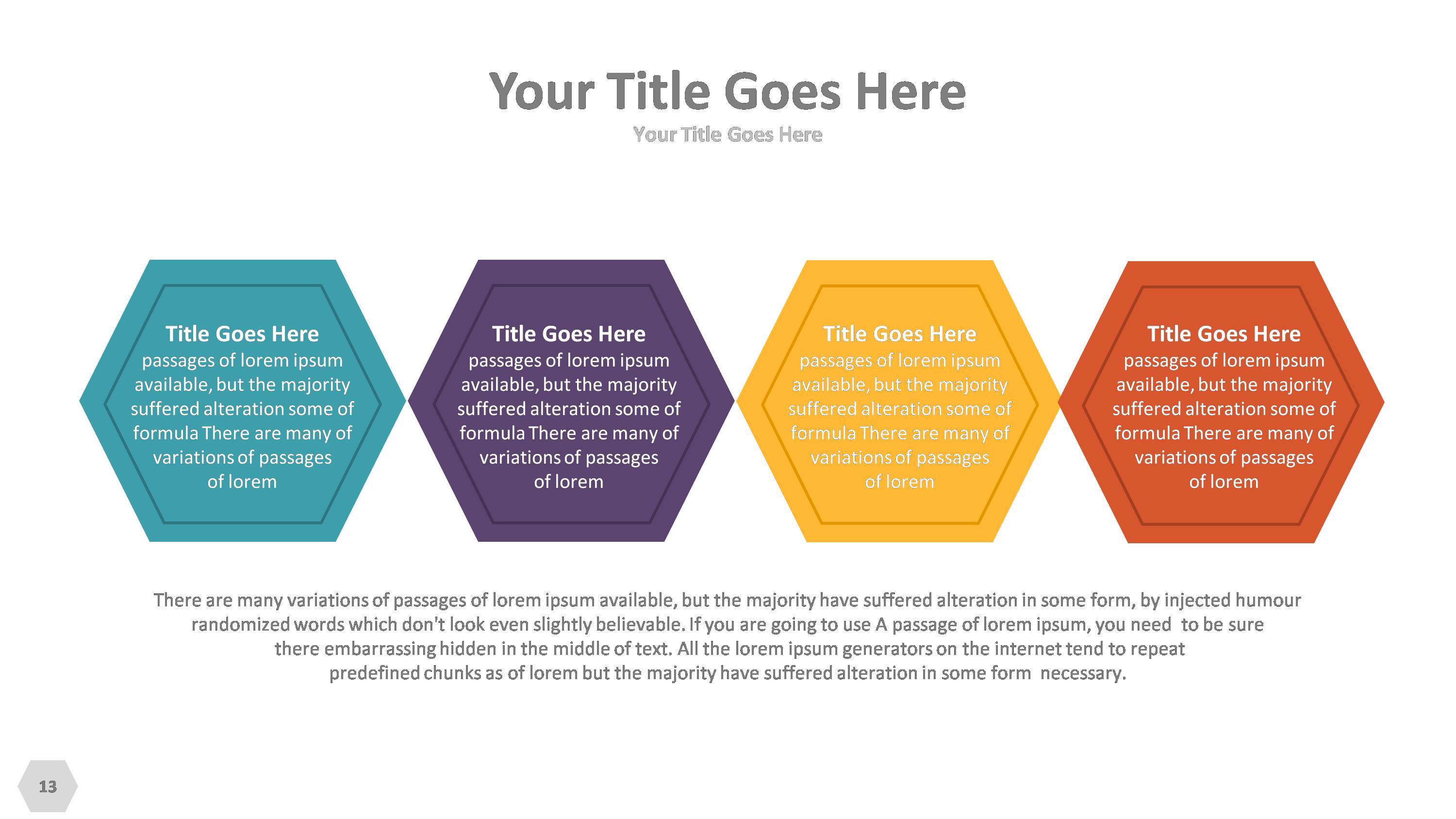 Your Title Goes Here

Your Title Goes Here

Title Goes Here
passages of lorem ipsum available, but the majority suffered alteration some of formula There are many of variations of passages of lorem

Title Goes Here
passages of lorem ipsum available, but the majority suffered alteration some of formula There are many of variations of passages of lorem

Title Goes Here
passages of lorem ipsum available, but the majority suffered alteration some of formula There are many of variations of passages of lorem

Title Goes Here
passages of lorem ipsum available, but the majority suffered alteration some of formula There are many of variations of passages of lorem

There are many variations of passages of lorem ipsum available, but the majority have suffered alteration in some form, by injected humour randomized words which don't look even slightly believable. If you are going to use A passage of lorem ipsum, you need to be sure there embarrassing hidden in the middle of text. All the lorem ipsum generators on the internet tend to repeat predefined chunks as of lorem but the majority have suffered alteration in some form necessary.

13